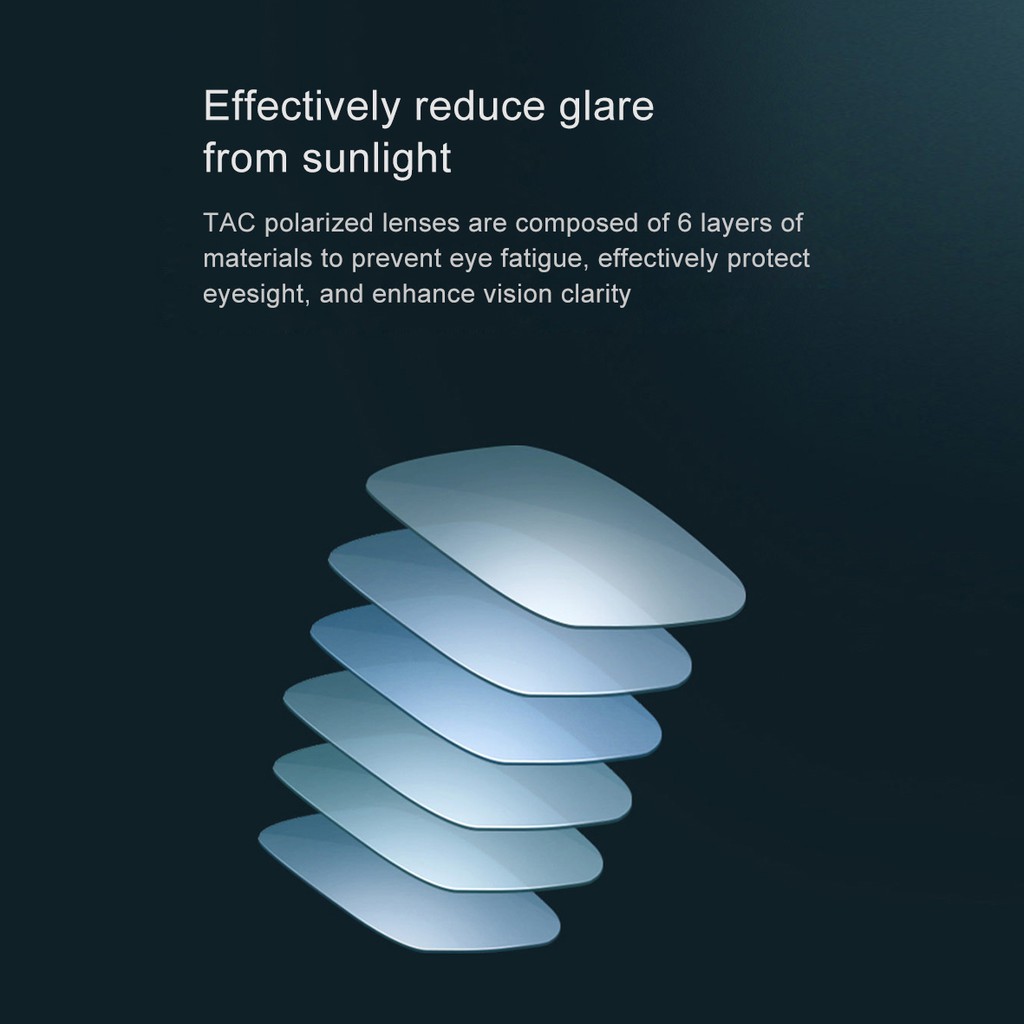 Effectively reduce glare from sunlight

TAC polarized lenses are composed of 6 layers of materials to prevent eye fatigue, effectively protect eyesight, and enhance vision clarity